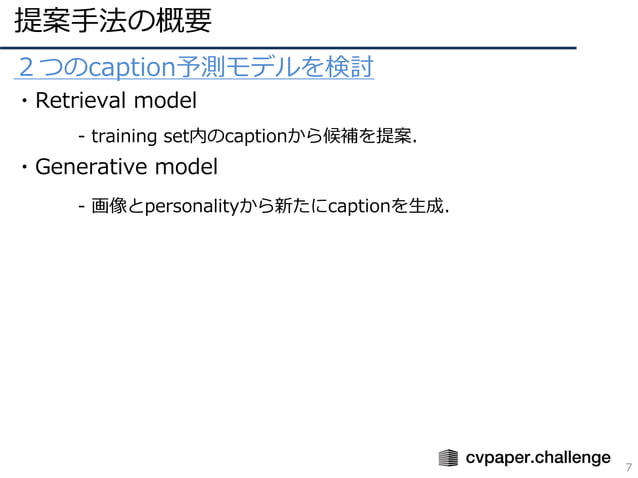 提案手法の概要

２つのcaption予測モデルを検討

・Retrieval model

- training set内のcaptionから候補を提案.

・Generative model

- 画像とpersonalityから新たにcaptionを生成.

cvpaper.challenge

7